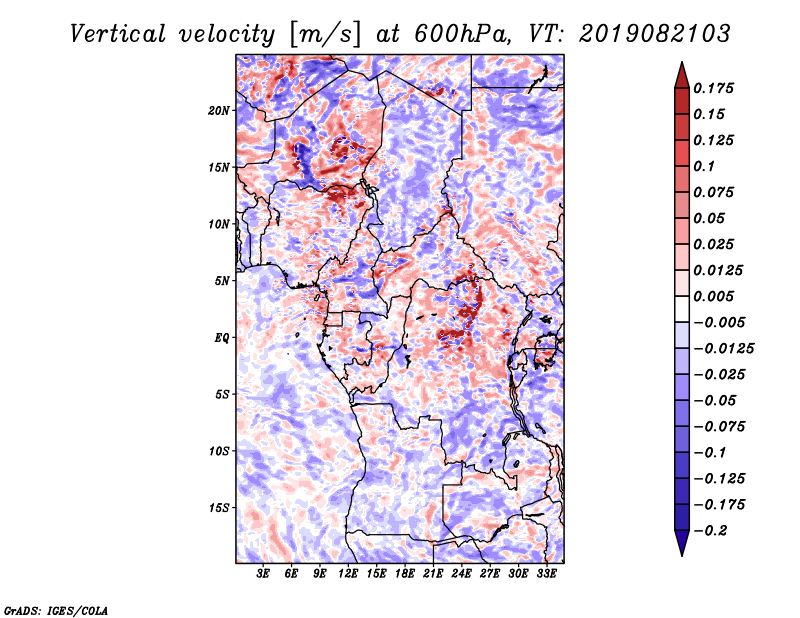 Vertical velocity [m/s] at 600hPa, VT: 2019082103

20N
15N
10N
5N
EQ
5S
10S
15S

3E 6E 9E 12E 15E 18E 21E 24E 27E 30E 33E

0.175
0.15
0.125
0.1
0.075
0.05
0.025
0.0125
0.005
−0.005
−0.0125
−0.025
−0.05
−0.075
−0.1
−0.125
−0.175
−0.2

GrADS: IGES/COLA